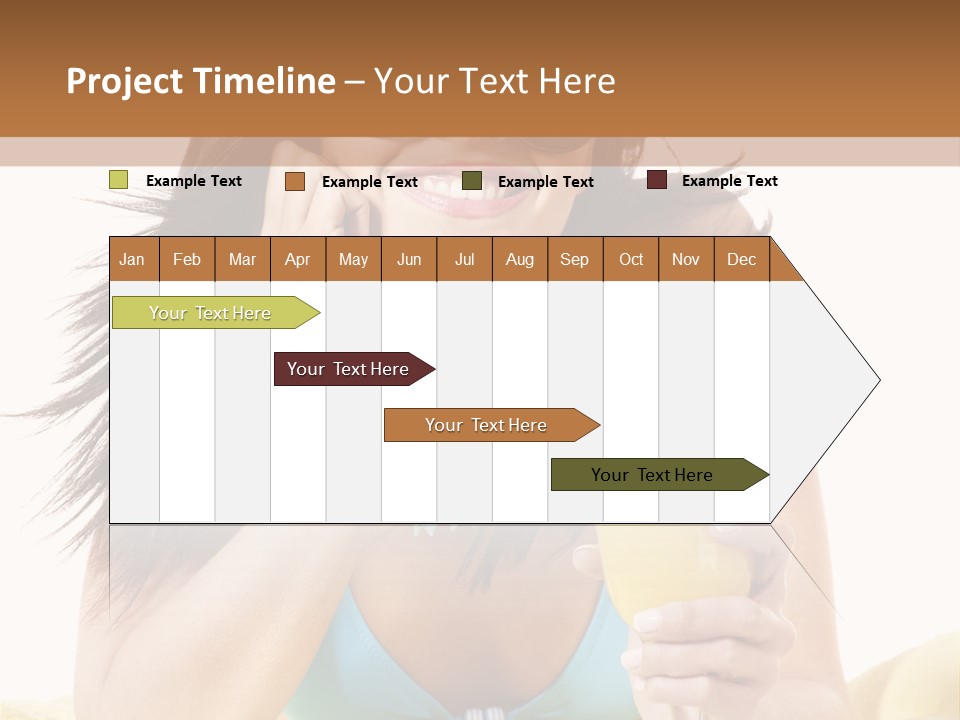 Project Timeline – Your Text Here

Example Text Example Text Example Text Example Text

| Jan | Feb | Mar | Apr | May | Jun | Jul | Aug | Sep | Oct | Nov | Dec |
|---|---|---|---|---|---|---|---|---|---|---|---|

Your Text Here

Your Text Here

Your Text Here

Your Text Here